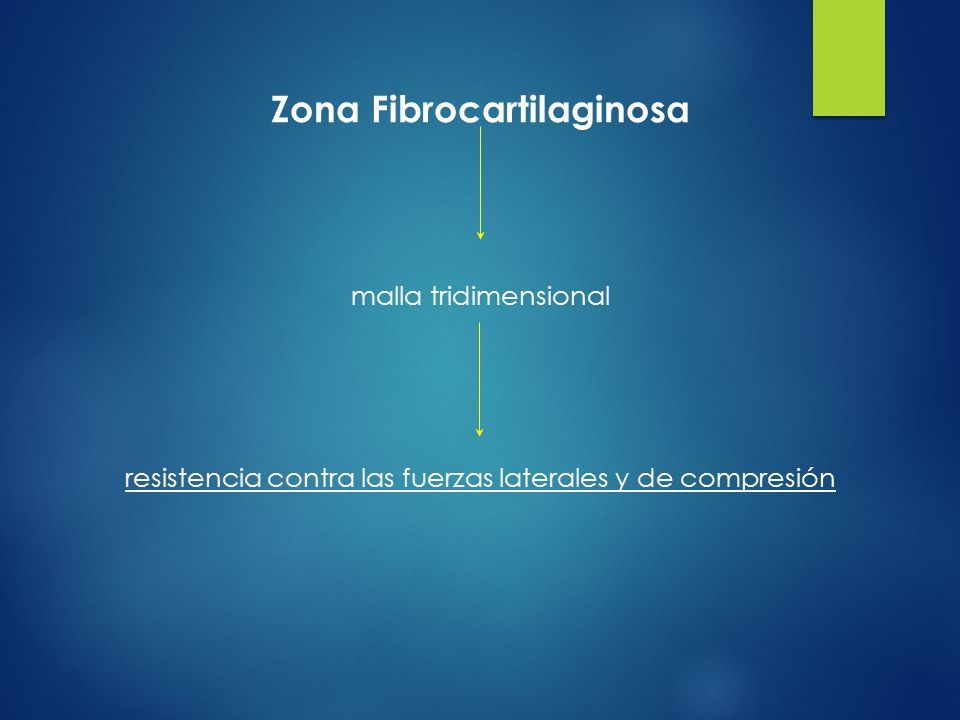 Zona Fibrocartilaginosa

malla tridimensional

resistencia contra las fuerzas laterales y de compresión